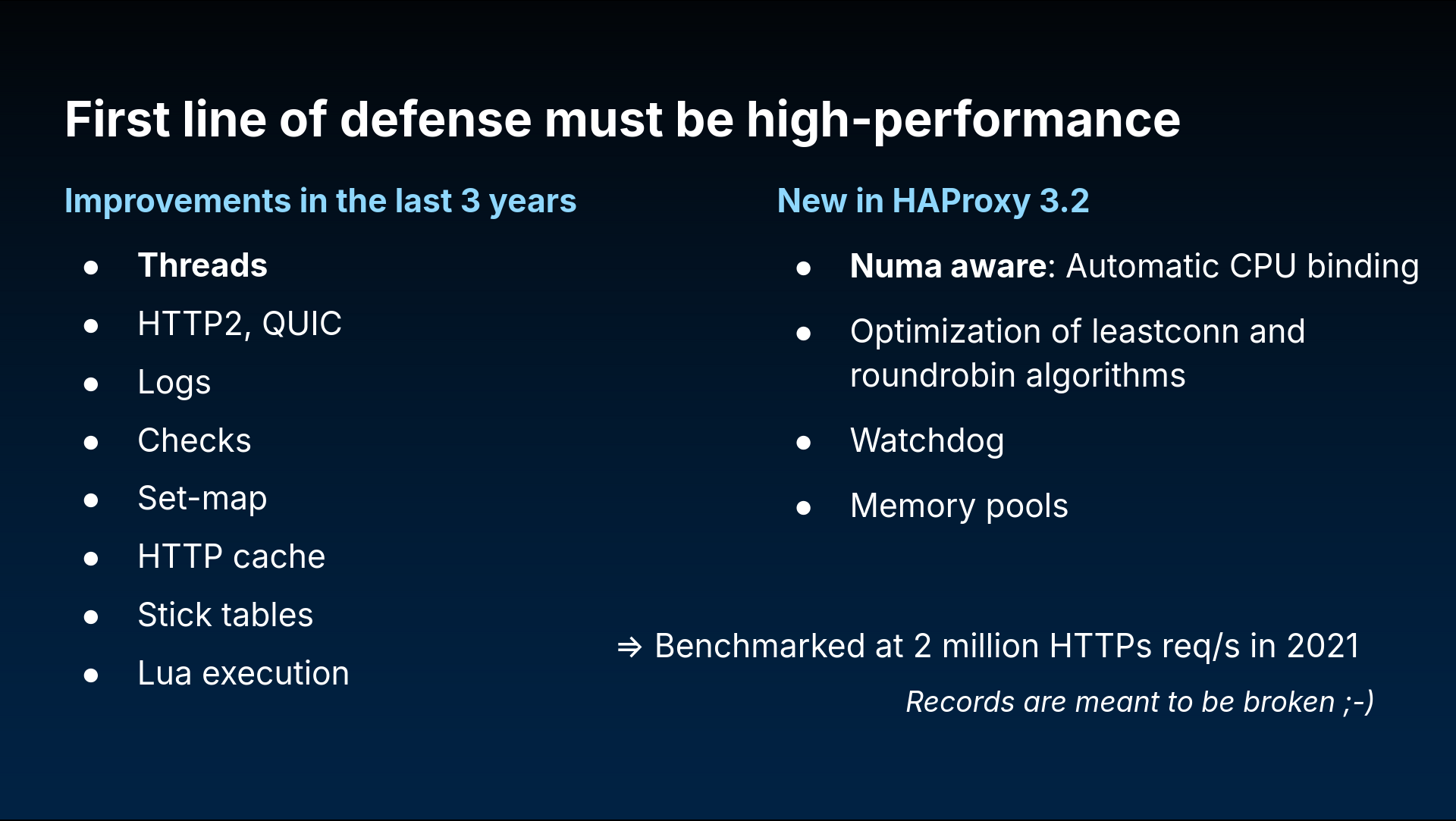 First line of defense must be high-performance

Improvements in the last 3 years

- Threads
- HTTP2, QUIC
- Logs
- Checks
- Set-map
- HTTP cache
- Stick tables
- Lua execution

New in HAProxy 3.2

- Numa aware: Automatic CPU binding
- Optimization of leastconn and roundrobin algorithms
- Watchdog
- Memory pools

⇒ Benchmarked at 2 million HTTPs req/s in 2021

Records are meant to be broken ;-)